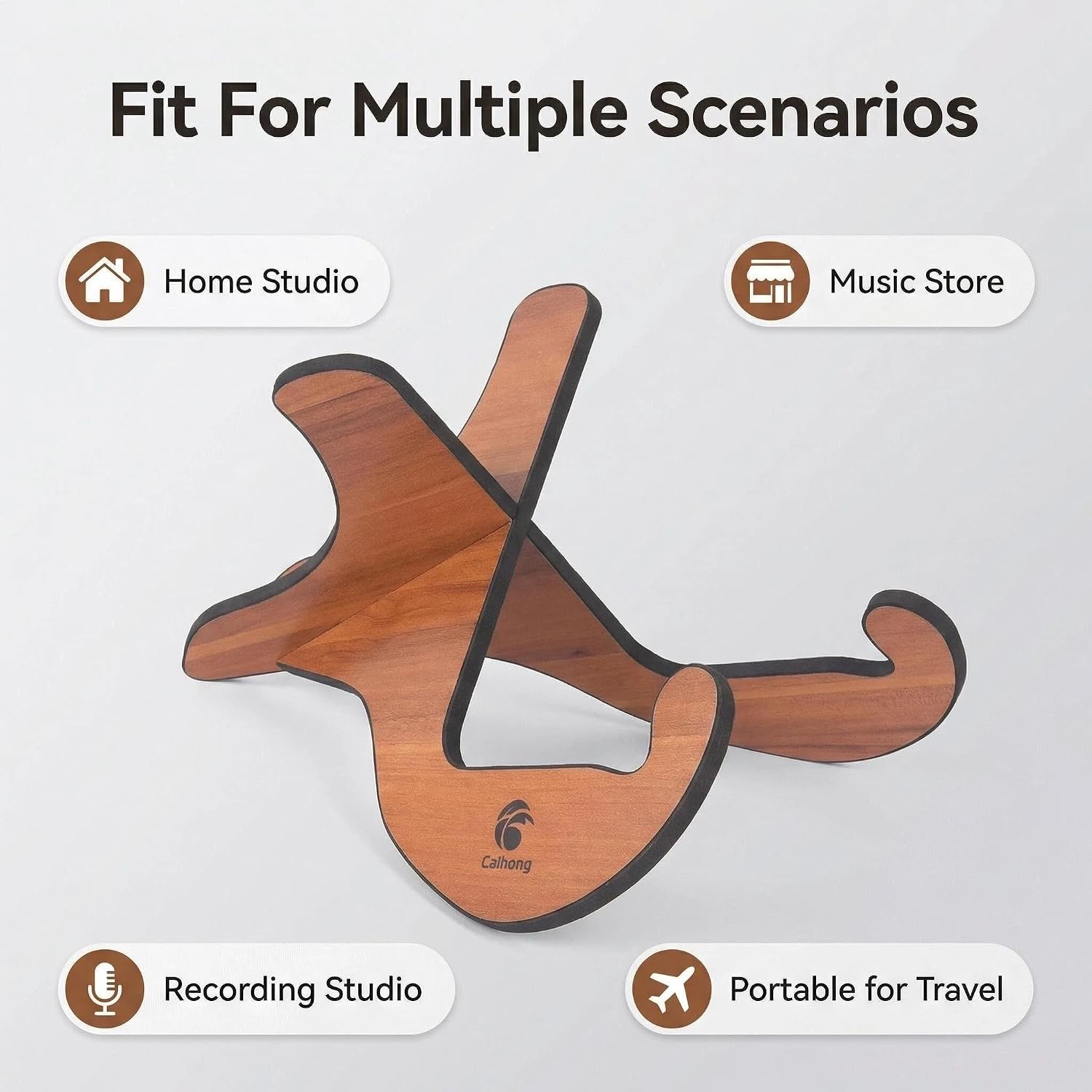 Fit For Multiple Scenarios

Home Studio

Music Store

Calhong

Recording Studio

Portable for Travel